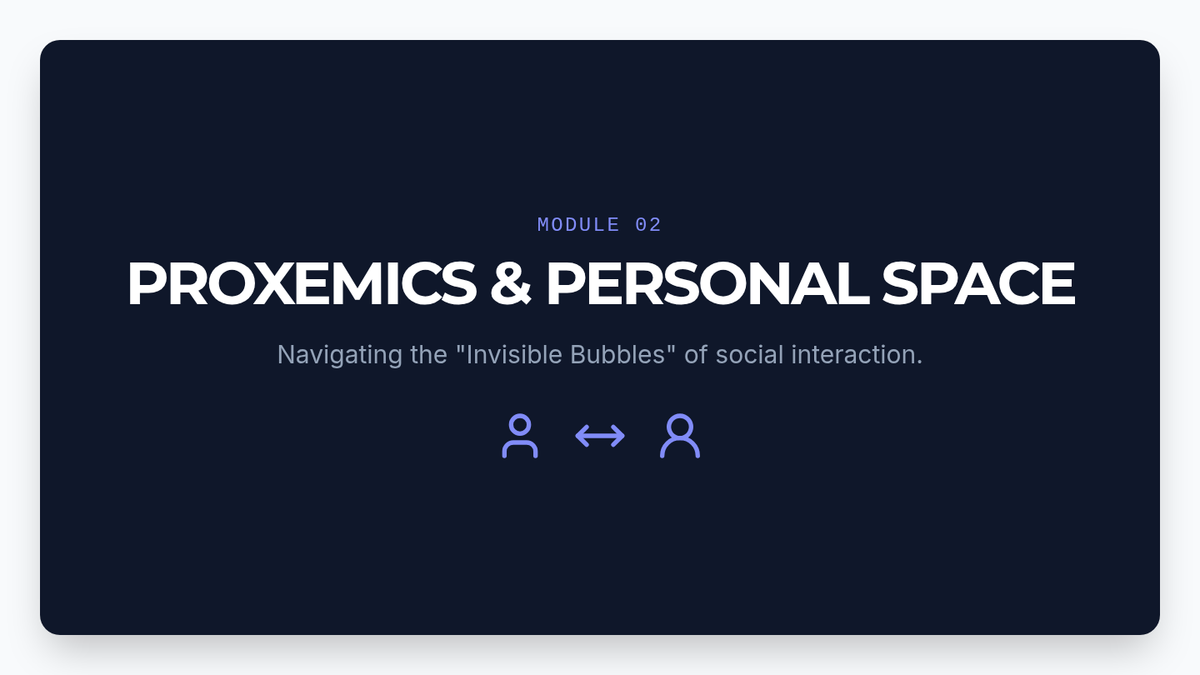 MODULE 02

PROXEMICS & PERSONAL SPACE

Navigating the "Invisible Bubbles" of social interaction.